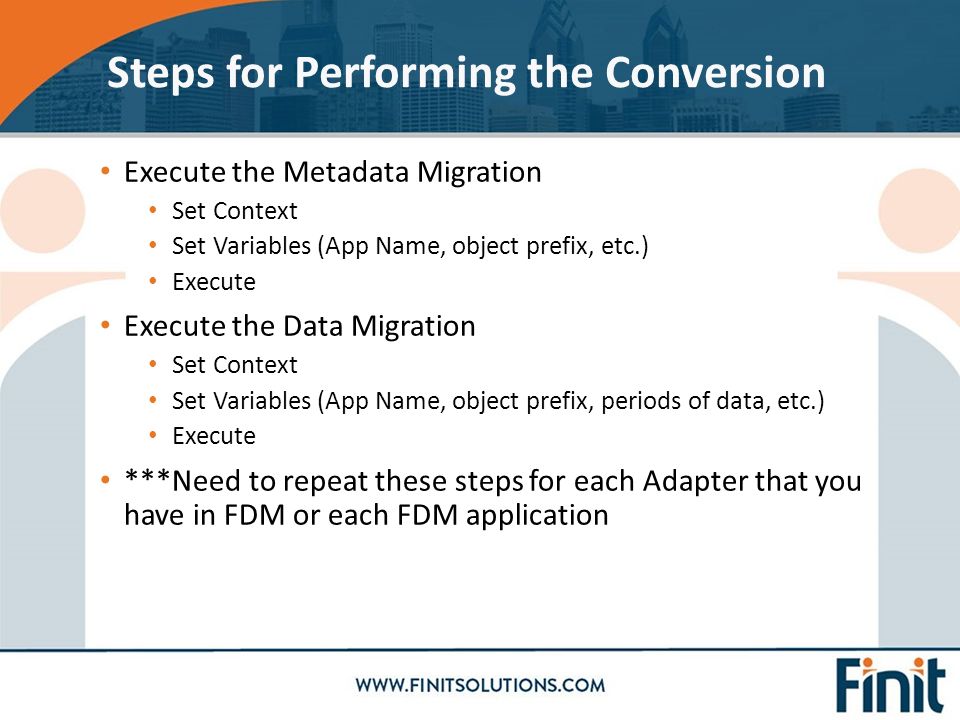 Steps for Performing the Conversion

• Execute the Metadata Migration
 • Set Context
 • Set Variables (App Name, object prefix, etc.)
 • Execute
• Execute the Data Migration
 • Set Context
 • Set Variables (App Name, object prefix, periods of data, etc.)
 • Execute
• ***Need to repeat these steps for each Adapter that you have in FDM or each FDM application

WWW.FINITSOLUTIONS.COM

Finit